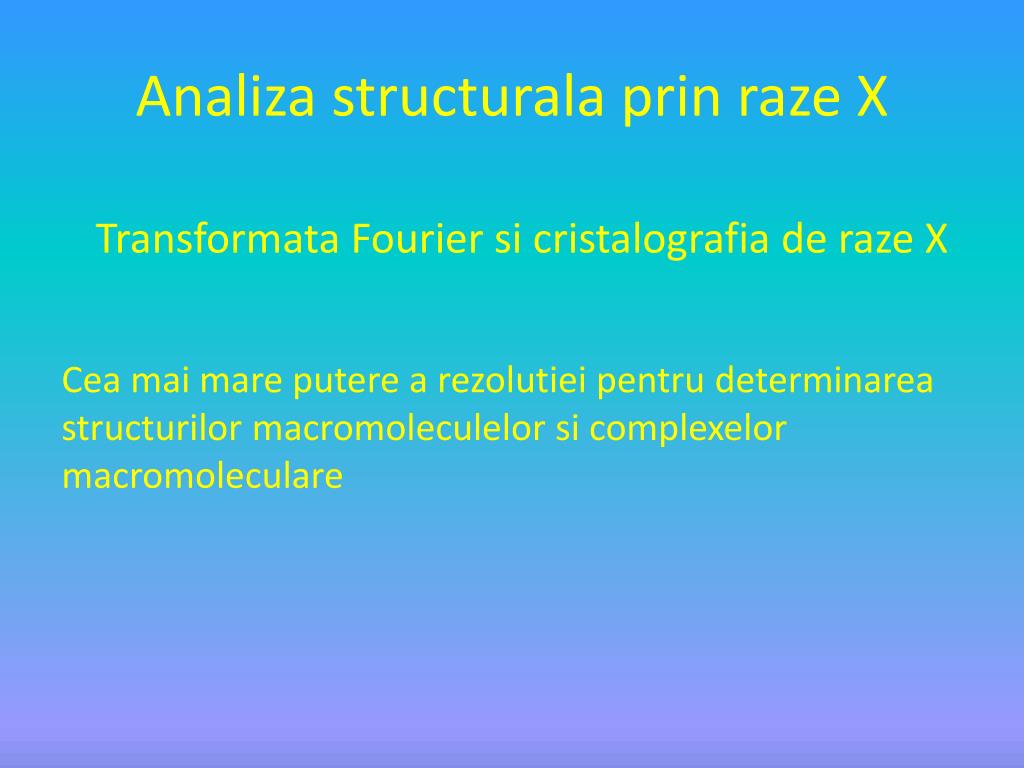 Analiza structurala prin raze X

Transformata Fourier si cristalografia de raze X

Cea mai mare putere a rezolutiei pentru determinarea structurilor macromoleculelor si complexelor macromoleculare